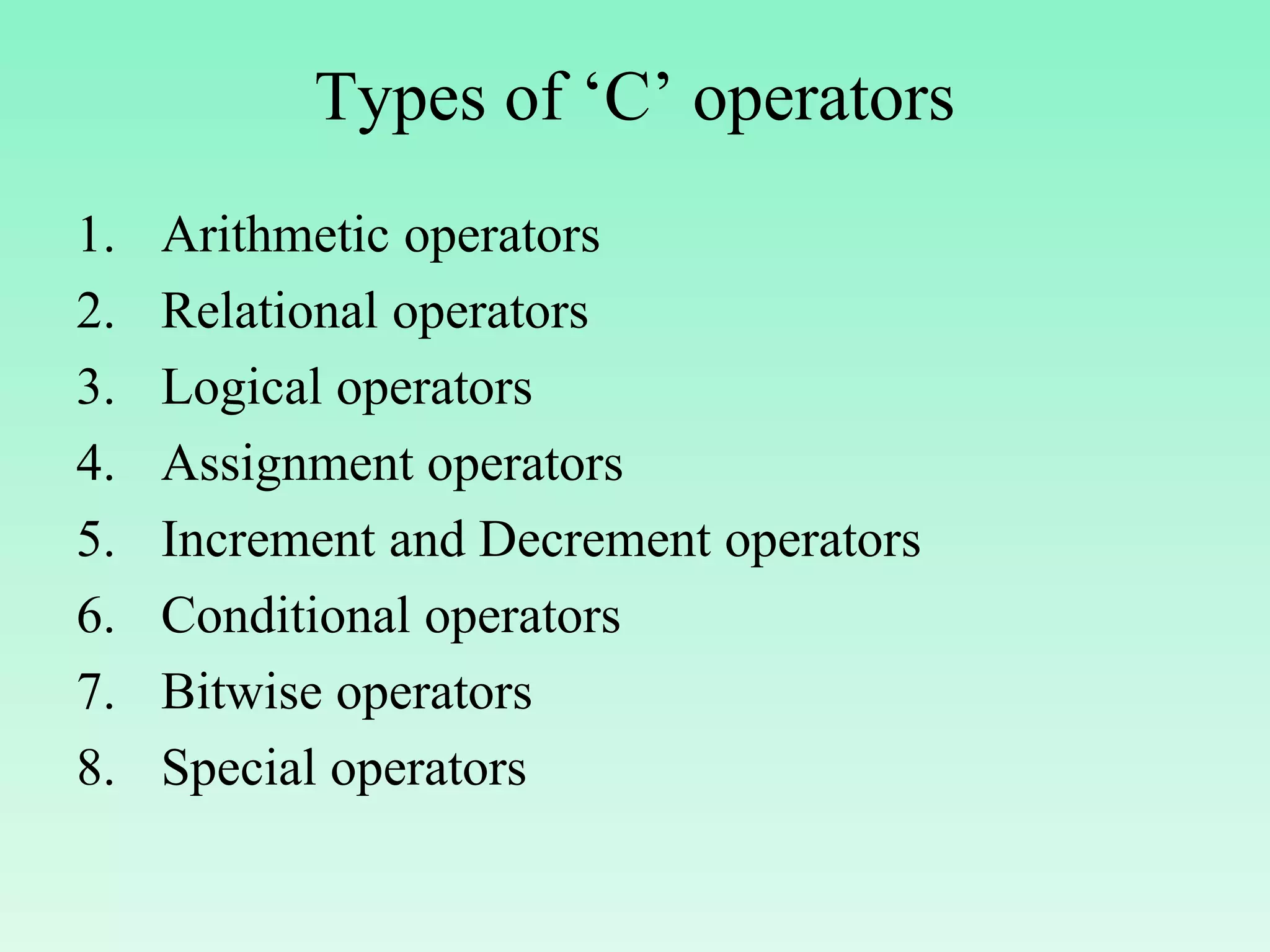 Types of ‘C’ operators

1. Arithmetic operators
2. Relational operators
3. Logical operators
4. Assignment operators
5. Increment and Decrement operators
6. Conditional operators
7. Bitwise operators
8. Special operators